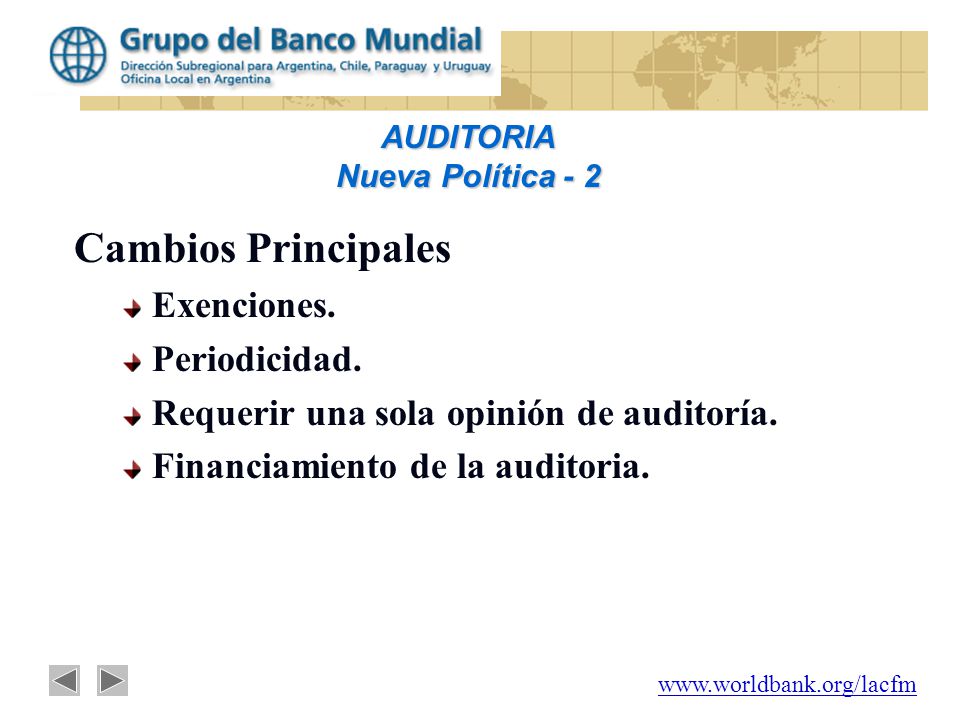 Grupo del Banco Mundial
Dirección Subregional para Argentina, Chile, Paraguay y Uruguay
Oficina Local en Argentina

AUDITORIA
Nueva Política - 2

Cambios Principales

Exenciones.

Periodicidad.

Requerir una sola opinión de auditoría.

Financiamiento de la auditoria.

www.worldbank.org/lacfm